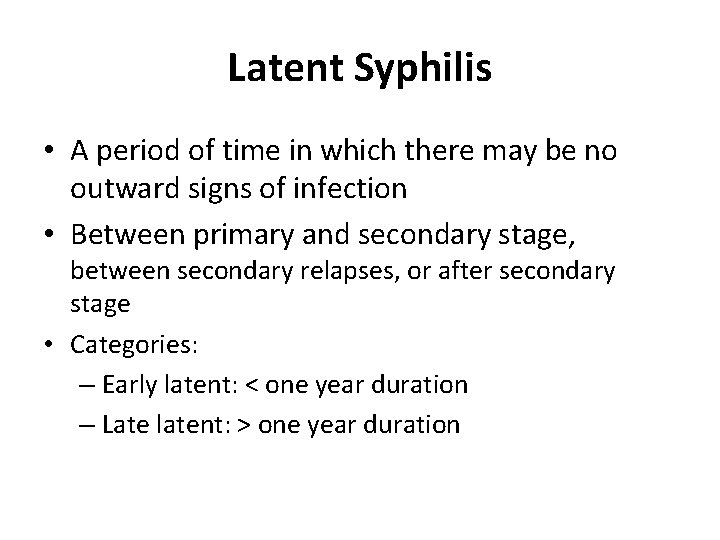 Latent Syphilis

• A period of time in which there may be no outward signs of infection

• Between primary and secondary stage, between secondary relapses, or after secondary stage

• Categories:

– Early latent: < one year duration

– Late latent: > one year duration